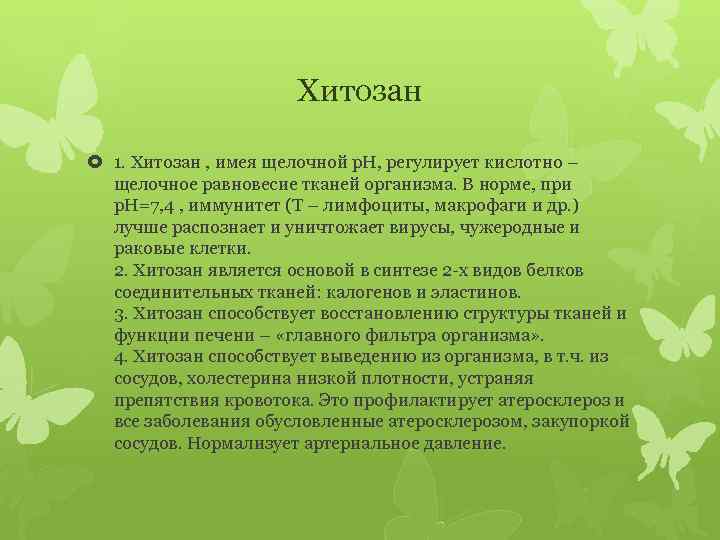 Хитозан

1. Хитозан , имея щелочной pH, регулирует кислотно – щелочное равновесие тканей организма. В норме, при pH=7,4 , иммунитет (Т – лимфоциты, макрофаги и др.) лучше распознает и уничтожает вирусы, чужеродные и раковые клетки.
2. Хитозан является основой в синтезе 2-х видов белков соединительных тканей: калогенов и эластинов.
3. Хитозан способствует восстановлению структуры тканей и функции печени – «главного фильтра организма».
4. Хитозан способствует выведению из организма, в т.ч. из сосудов, холестерина низкой плотности, устраняя препятствия кровотока. Это профилактирует атеросклероз и все заболевания обусловленные атеросклерозом, закупоркой сосудов. Нормализует артериальное давление.